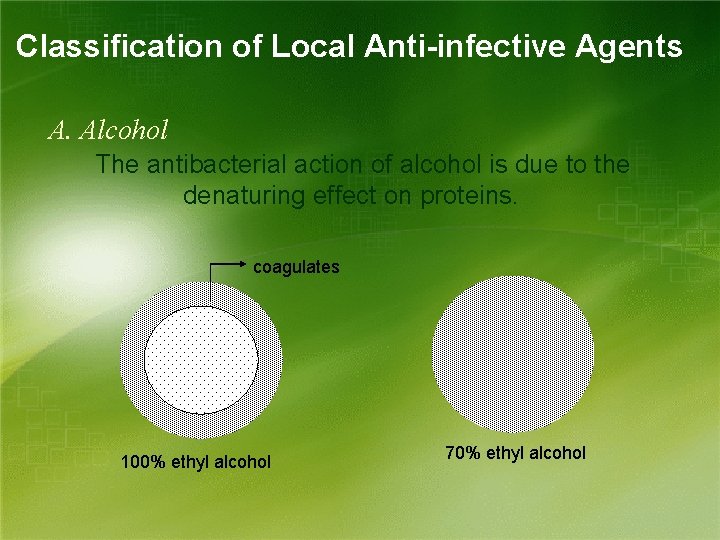 Classification of Local Anti-infective Agents

A. Alcohol

The antibacterial action of alcohol is due to the denaturing effect on proteins.

coagulates

100% ethyl alcohol

70% ethyl alcohol